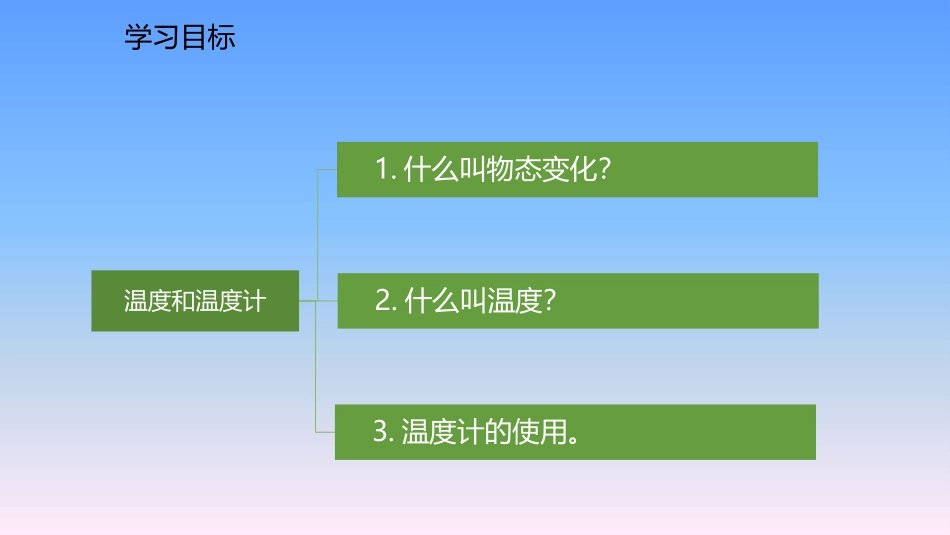 学习目标

温度和温度计

1. 什么叫物态变化?

2. 什么叫温度?

3. 温度计的使用。